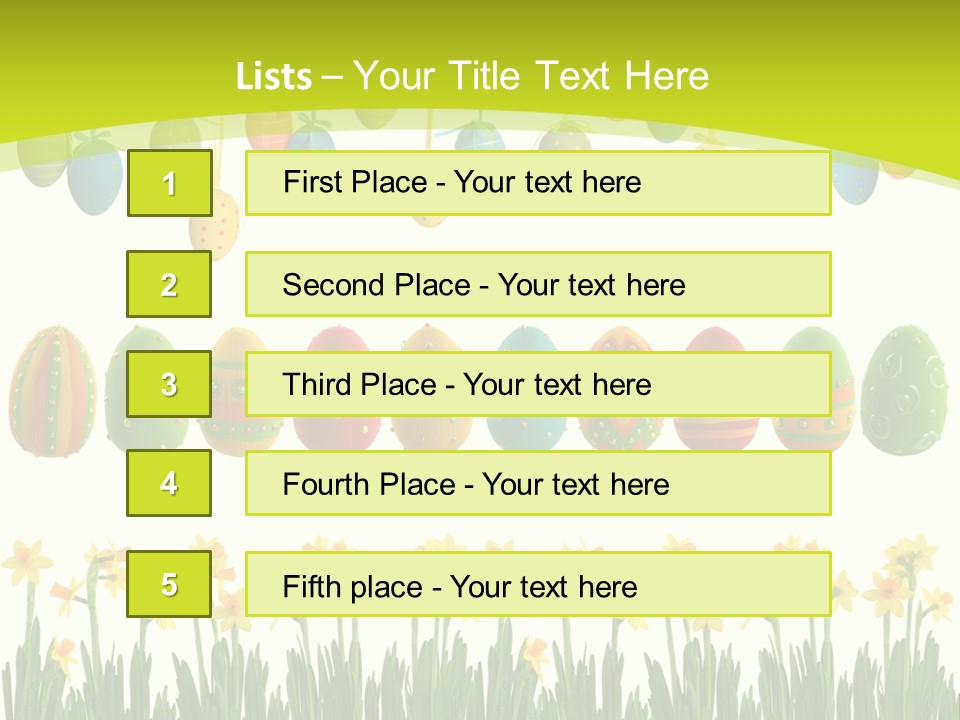 Lists – Your Title Text Here

1

First Place - Your text here

2

Second Place - Your text here

3

Third Place - Your text here

4

Fourth Place - Your text here

5

Fifth place - Your text here